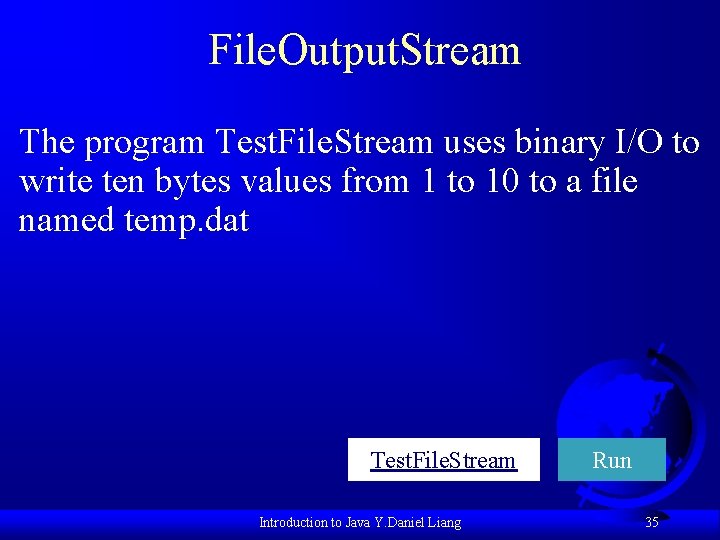 FileOutputStream

The program TestFileStream uses binary I/O to write ten bytes values from 1 to 10 to a file named temp.dat

TestFileStream

Run

Introduction to Java Y.Daniel Liang

35